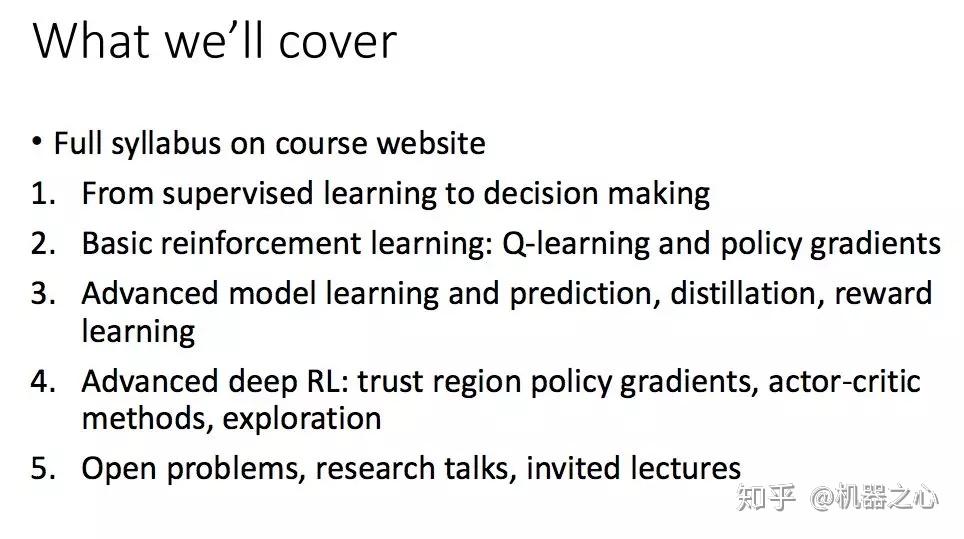 What we'll cover

• Full syllabus on course website
1. From supervised learning to decision making
2. Basic reinforcement learning: Q-learning and policy gradients
3. Advanced model learning and prediction, distillation, reward learning
4. Advanced deep RL: trust region policy gradients, actor-critic methods, exploration
5. Open problems, research talks, invited lectures

知乎 @机器之心